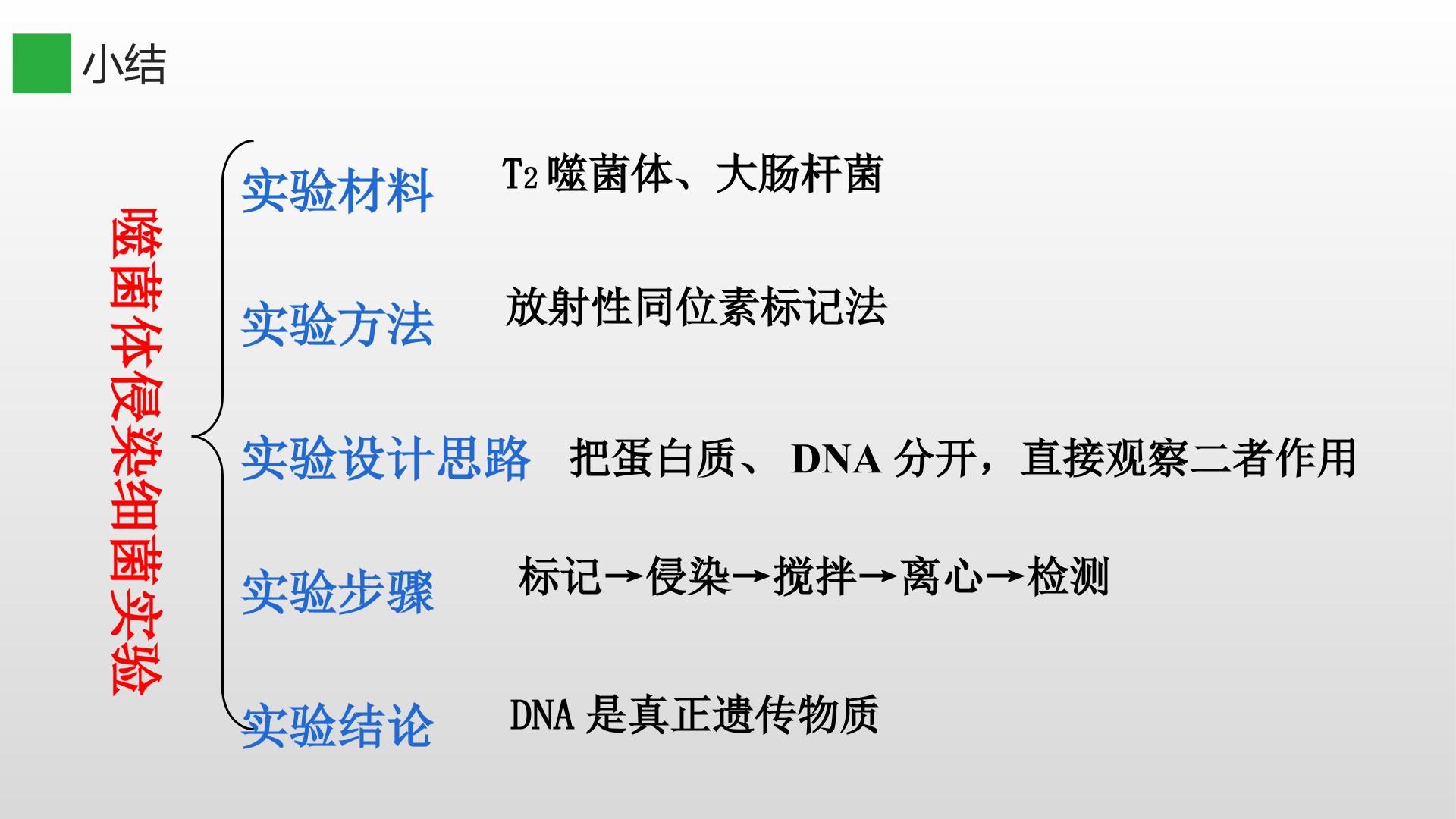 小结

噬菌体侵染细菌实验

实验材料 $T_2$ 噬菌体、大肠杆菌

实验方法 放射性同位素标记法

实验设计思路 把蛋白质、 DNA 分开，直接观察二者作用

实验步骤 标记→侵染→搅拌→离心→检测

实验结论 DNA 是真正遗传物质